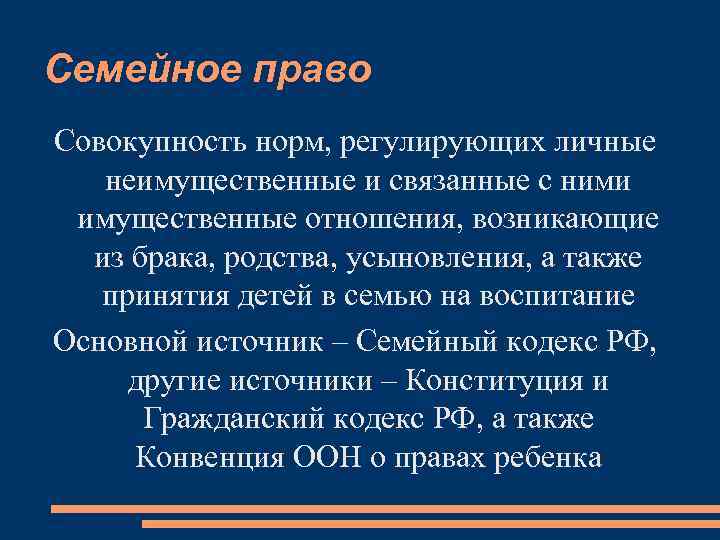 Семейное право

Совокупность норм, регулирующих личные неимущественные и связанные с ними имущественные отношения, возникающие из брака, родства, усыновления, а также принятия детей в семью на воспитание

Основной источник – Семейный кодекс РФ, другие источники – Конституция и Гражданский кодекс РФ, а также Конвенция ООН о правах ребенка